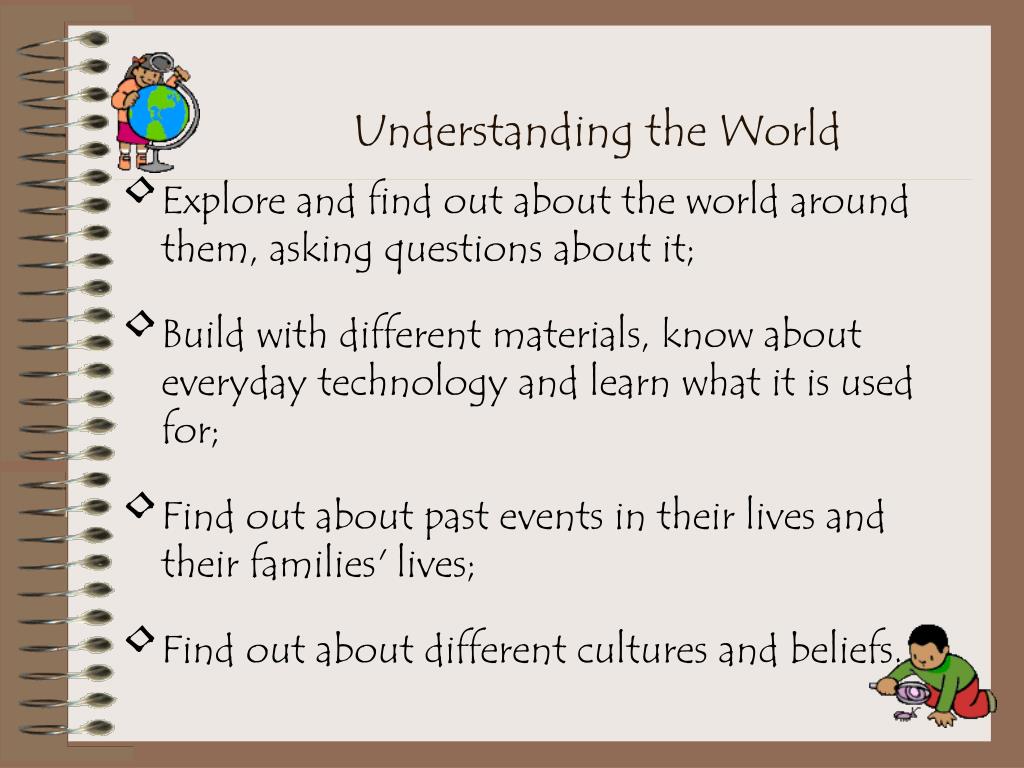 Understanding the World

Explore and find out about the world around them, asking questions about it;

Build with different materials, know about everyday technology and learn what it is used for;

Find out about past events in their lives and their families' lives;

Find out about different cultures and beliefs.